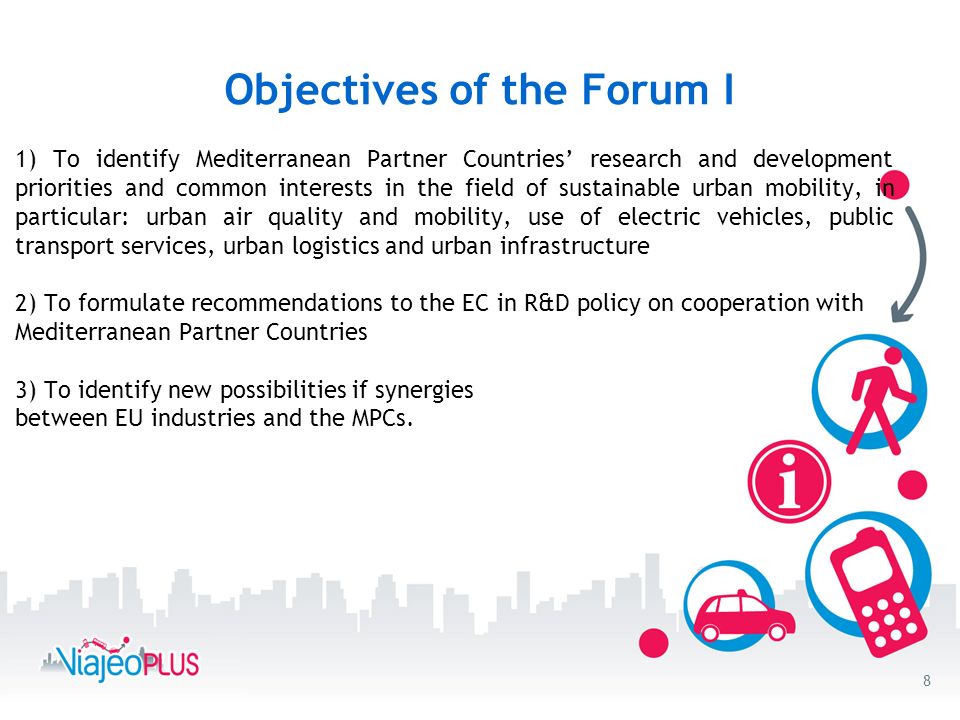 Objectives of the Forum I

1) To identify Mediterranean Partner Countries' research and development priorities and common interests in the field of sustainable urban mobility, in particular: urban air quality and mobility, use of electric vehicles, public transport services, urban logistics and urban infrastructure

2) To formulate recommendations to the EC in R&D policy on cooperation with Mediterranean Partner Countries

3) To identify new possibilities if synergies between EU industries and the MPCs.

i

ViajeoPLUS

8